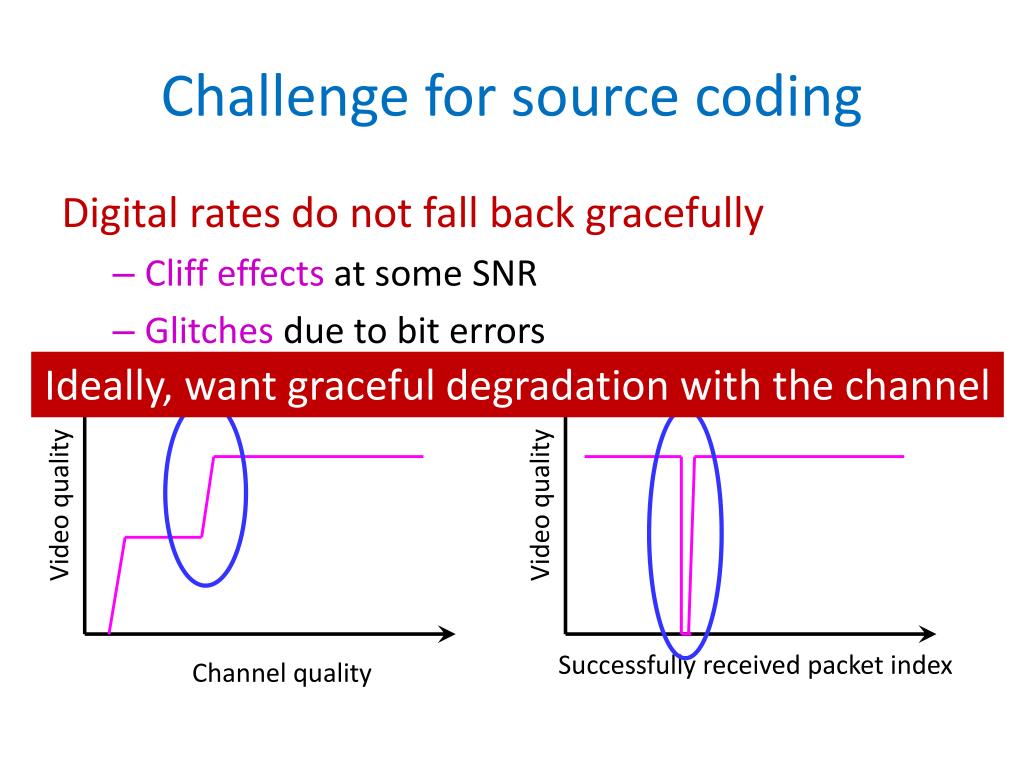 Challenge for source coding

Digital rates do not fall back gracefully

– Cliff effects at some SNR

– Glitches due to bit errors

Ideally, want graceful degradation with the channel

Video quality

Channel quality

Video quality

Successfully received packet index